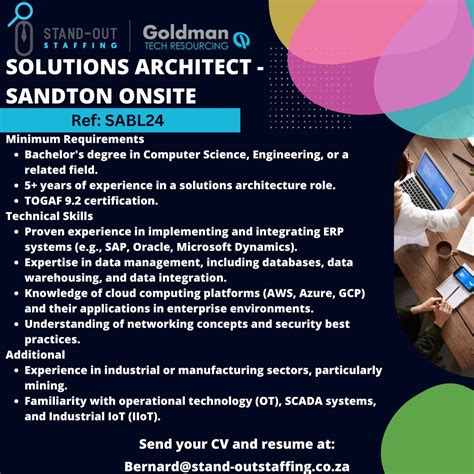 STAND-OUT STAFFING

Goldman TECH RESOURCING

SOLUTIONS ARCHITECT - SANDTON ONSITE

Ref: SABL24

Minimum Requirements
• Bachelor's degree in Computer Science, Engineering, or a related field.
• 5+ years of experience in a solutions architecture role.
• TOGAF 9.2 certification.

Technical Skills
• Proven experience in implementing and integrating ERP systems (e.g., SAP, Oracle, Microsoft Dynamics).
• Expertise in data management, including databases, data warehousing, and data integration.
• Knowledge of cloud computing platforms (AWS, Azure, GCP) and their applications in enterprise environments.
• Understanding of networking concepts and security best practices.

Additional
• Experience in industrial or manufacturing sectors, particularly mining.
• Familiarity with operational technology (OT), SCADA systems, and Industrial IoT (IIoT).

Send your CV and resume at:
Bernard@stand-outstaffing.co.za